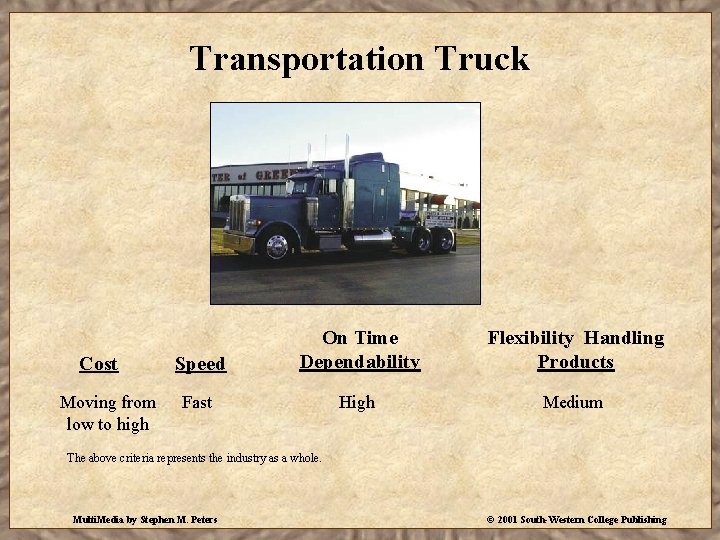 Transportation Truck

TER of GREE

| Cost | Speed | On Time Dependability | Flexibility Handling Products |
|---|---|---|---|
| Moving from low to high | Fast | High | Medium |

The above criteria represents the industry as a whole.

MultiMedia by Stephen M. Peters

© 2001 South-Western College Publishing